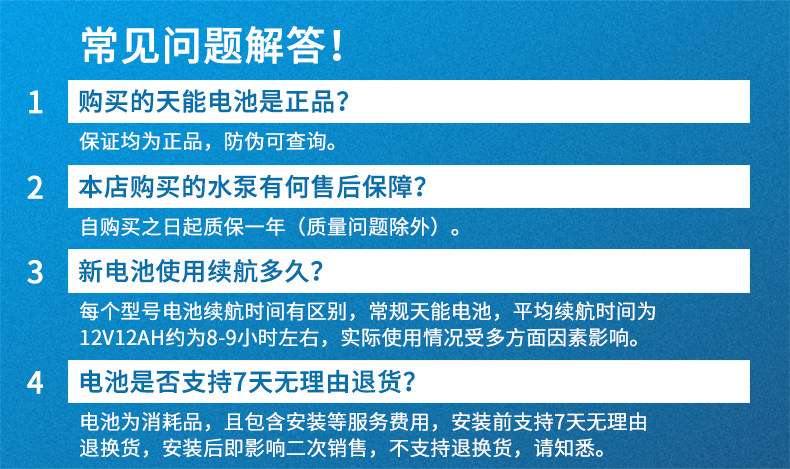 常见问题解答！

1 购买的天能电池是正品？

保证均为正品，防伪可查询。

2 本店购买的水泵有何售后保障？

自购买之日起质保一年（质量问题除外）。

3 新电池使用续航多久？

每个型号电池续航时间有区别，常规天能电池，平均续航时间为12V12AH约为8-9小时左右，实际使用情况受多方面因素影响。

4 电池是否支持7天无理由退货？

电池为消耗品，且包含安装等服务费用，安装前支持7天无理由退换货，安装后即影响二次销售，不支持退换货，请知悉。